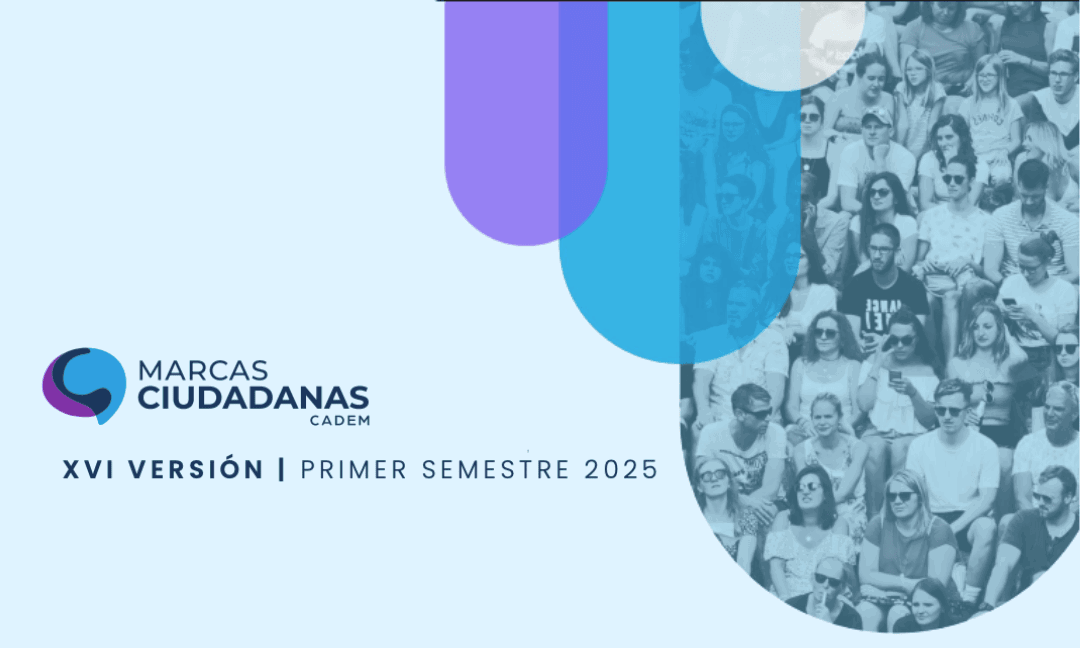 MARCAS
CIUDADANAS
CADEM

XVI VERSIÓN | PRIMER SEMESTRE 2025